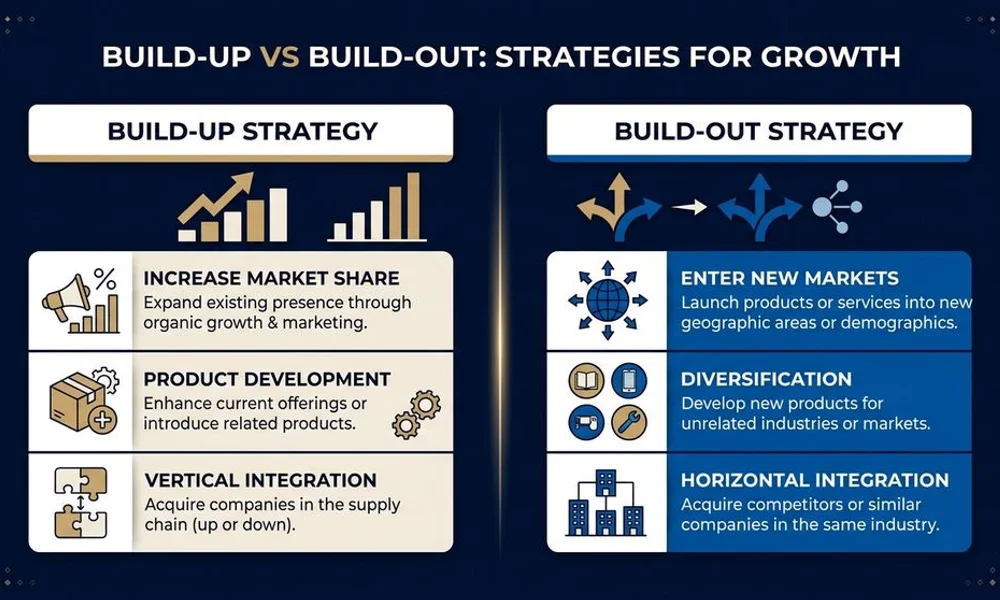 BUILD-UP VS BUILD-OUT: STRATEGIES FOR GROWTH

BUILD-UP STRATEGY

%

INCREASE MARKET SHARE
Expand existing presence through organic growth & marketing.

PRODUCT DEVELOPMENT
Enhance current offerings or introduce related products.

VERTICAL INTEGRATION
Acquire companies in the supply chain (up or down).

BUILD-OUT STRATEGY

ENTER NEW MARKETS
Launch products or services into new geographic areas or demographics.

DIVERSIFICATION
Develop new products for unrelated industries or markets.

HORIZONTAL INTEGRATION
Acquire competitors or similar companies in the same industry.